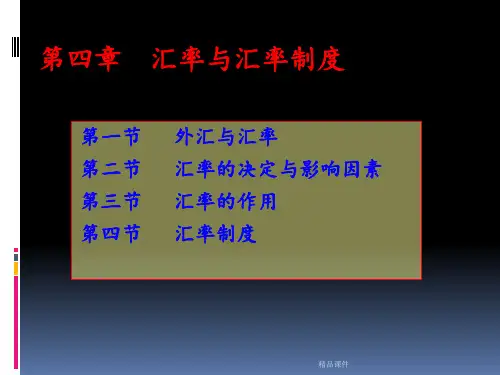 第四章　汇率与汇率制度

第一节　外汇与汇率
第二节　汇率的决定与影响因素
第三节　汇率的作用
第四节　汇率制度

精品课件